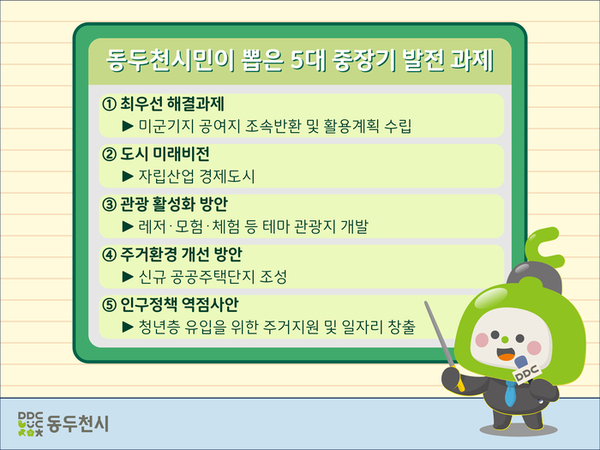 동두천시민이 뽑은 5대 중장기 발전 과제

① 최우선 해결과제
▶ 미군기지 공여지 조속반환 및 활용계획 수립

② 도시 미래비전
▶ 자립산업 경제도시

③ 관광 활성화 방안
▶ 레저·모험·체험 등 테마 관광지 개발

④ 주거환경 개선 방안
▶ 신규 공공주택단지 조성

⑤ 인구정책 역점사안
▶ 청년층 유입을 위한 주거지원 및 일자리 창출

DDC

DDC
동두천시